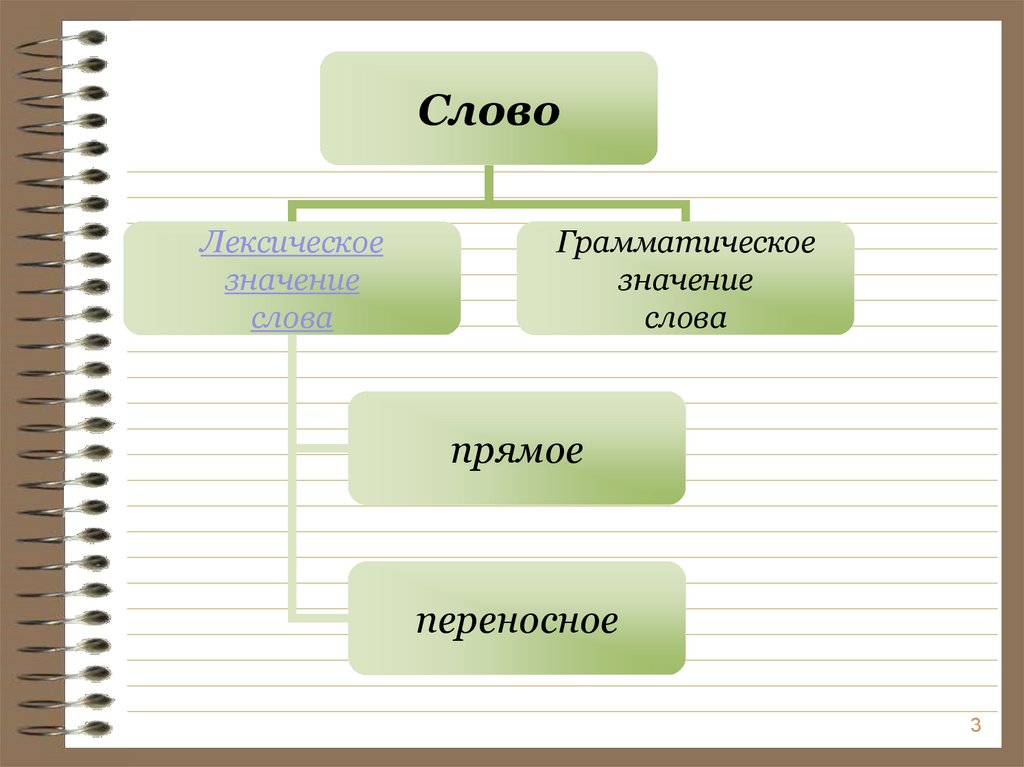 Слово

Лексическое значение слова

Грамматическое значение слова

прямое

переносное

3